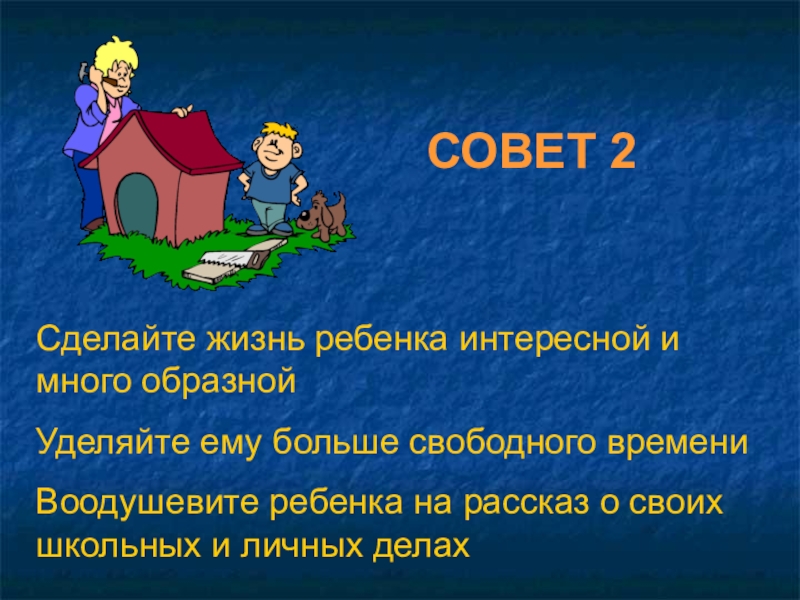 СОВЕТ 2

Сделайте жизнь ребенка интересной и много образной

Уделяйте ему больше свободного времени

Воодушевите ребенка на рассказ о своих школьных и личных делах